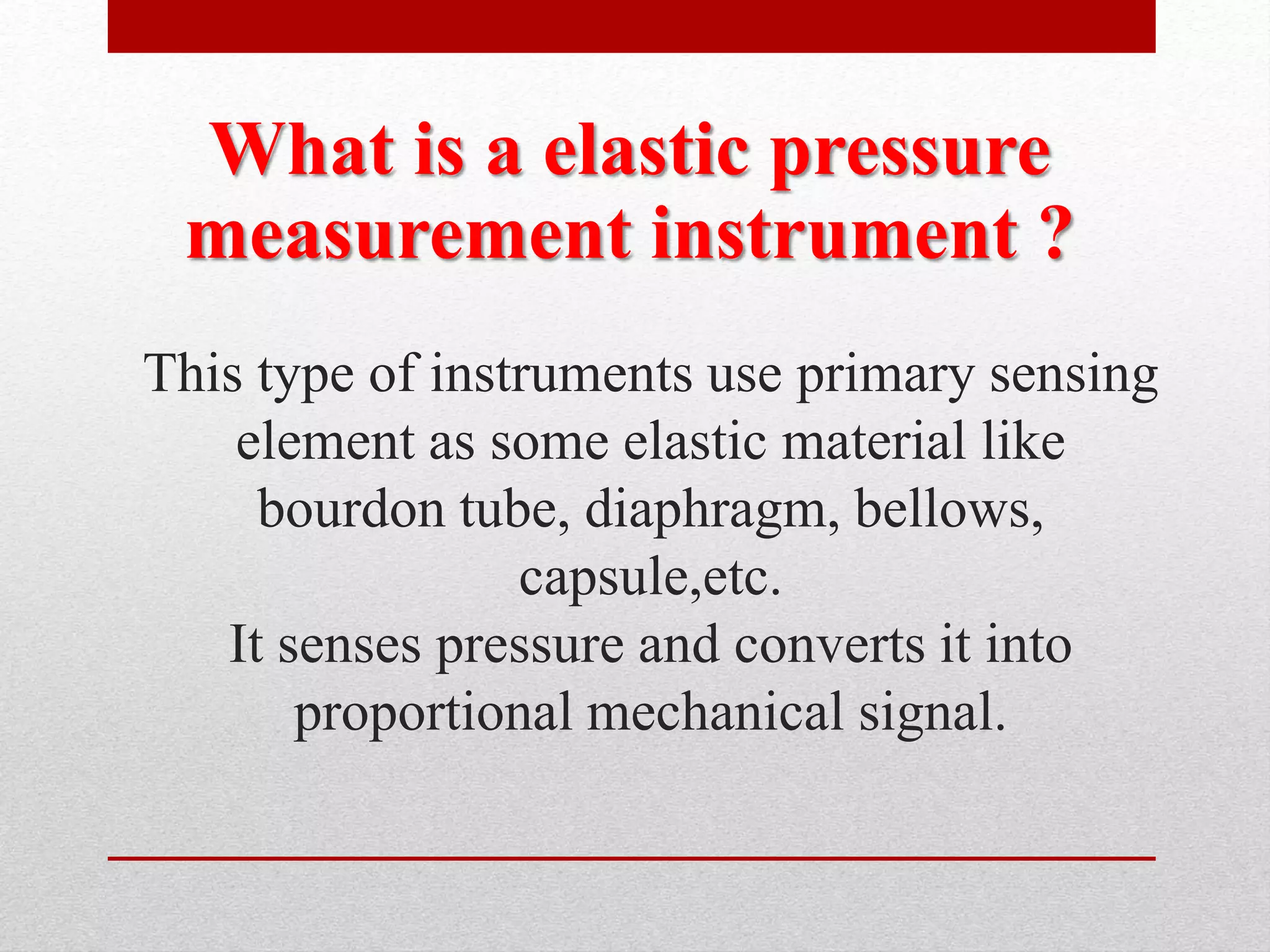 What is a elastic pressure measurement instrument ?

This type of instruments use primary sensing element as some elastic material like bourdon tube, diaphragm, bellows, capsule,etc.
It senses pressure and converts it into proportional mechanical signal.